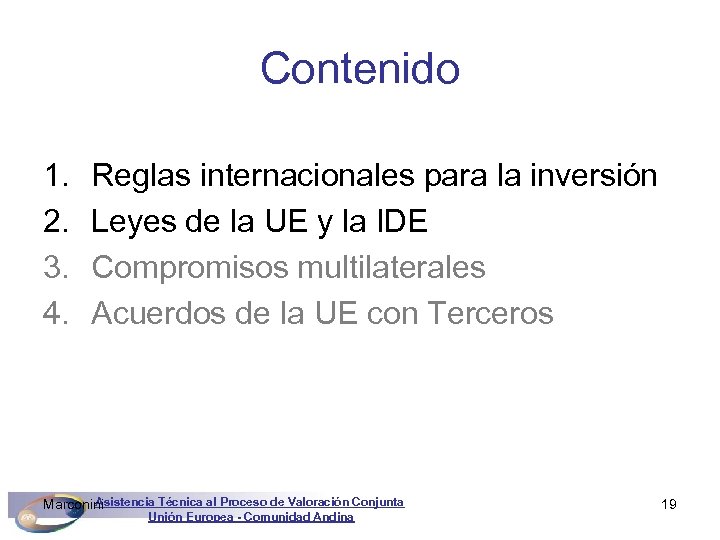 Contenido

1. Reglas internacionales para la inversión
2. Leyes de la UE y la IDE
3. Compromisos multilaterales
4. Acuerdos de la UE con Terceros

Marconini Asistencia Técnica al Proceso de Valoración Conjunta Unión Europea - Comunidad Andina

19